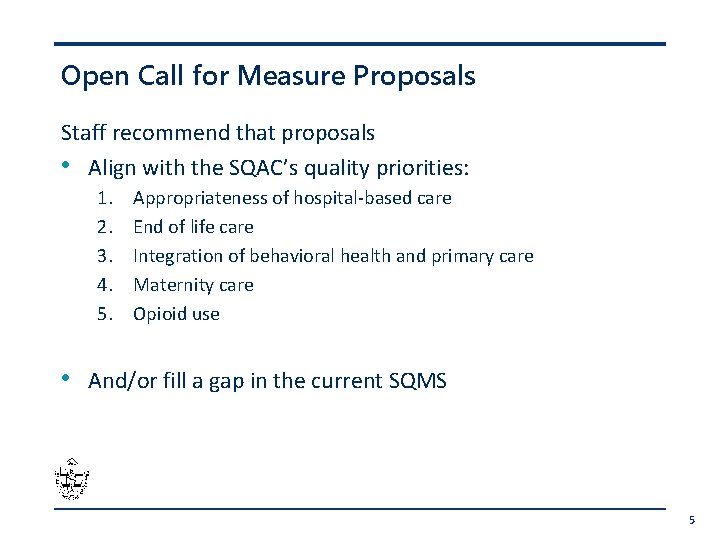 Open Call for Measure Proposals

Staff recommend that proposals

• Align with the SQAC's quality priorities:
1. Appropriateness of hospital-based care
2. End of life care
3. Integration of behavioral health and primary care
4. Maternity care
5. Opioid use

• And/or fill a gap in the current SQMS

5